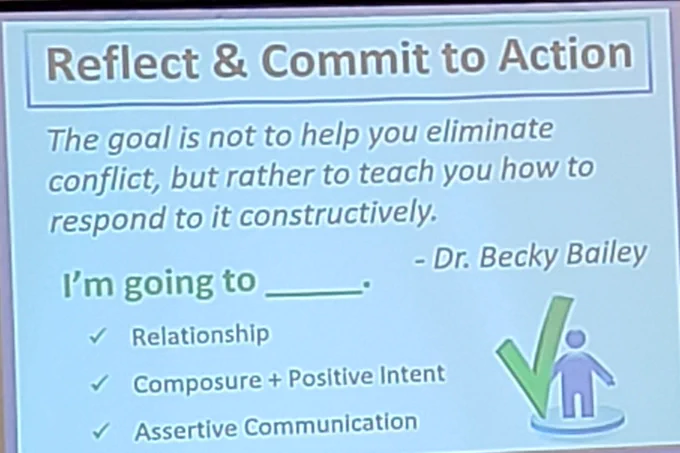 Reflect & Commit to Action

The goal is not to help you eliminate conflict, but rather to teach you how to respond to it constructively.

- Dr. Becky Bailey

I'm going to ______.

✓ Relationship

✓ Composure + Positive Intent

✓ Assertive Communication